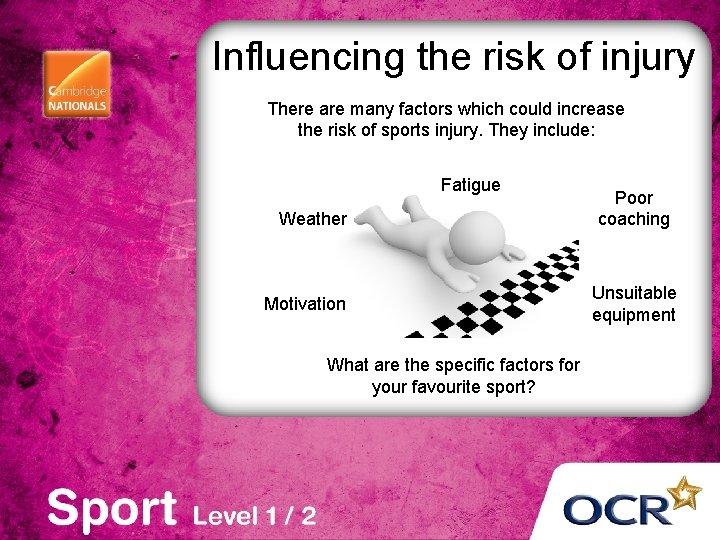 Cambridge NATIONALS

Influencing the risk of injury

There are many factors which could increase the risk of sports injury. They include:

Fatigue

Weather

Poor coaching

Motivation

Unsuitable equipment

What are the specific factors for your favourite sport?

Sport Level 1 / 2

OCR